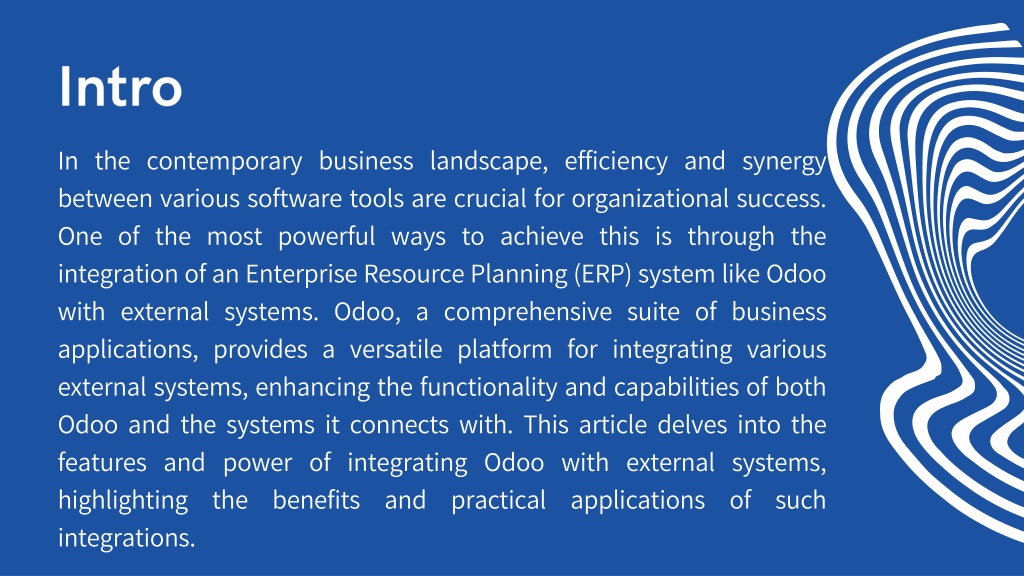 Intro

In the contemporary business landscape, efficiency and synergy between various software tools are crucial for organizational success. One of the most powerful ways to achieve this is through the integration of an Enterprise Resource Planning (ERP) system like Odoo with external systems. Odoo, a comprehensive suite of business applications, provides a versatile platform for integrating various external systems, enhancing the functionality and capabilities of both Odoo and the systems it connects with. This article delves into the features and power of integrating Odoo with external systems, highlighting the benefits and practical applications of such integrations.